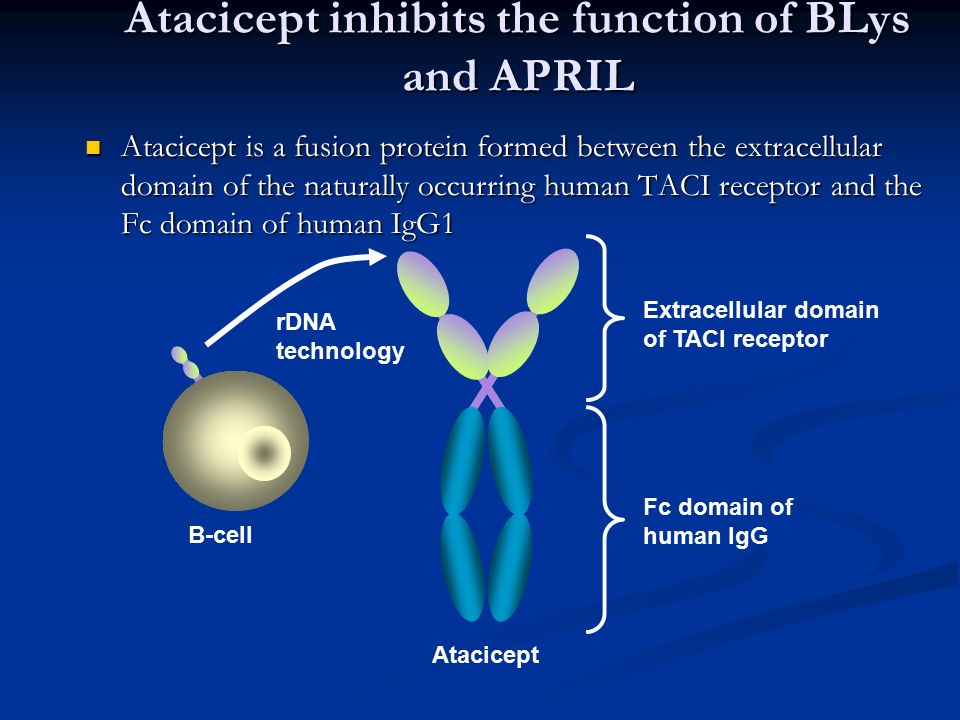 Atacicept inhibits the function of BLys and APRIL

Atacicept is a fusion protein formed between the extracellular domain of the naturally occurring human TACI receptor and the Fc domain of human IgG1

rDNA technology

Extracellular domain of TACI receptor

Fc domain of human IgG

B-cell

Atacicept